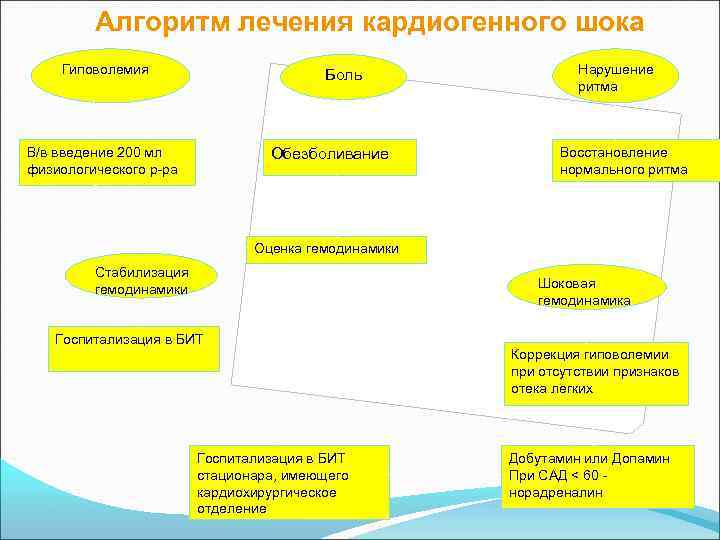 Алгоритм лечения кардиогенного шока

Гиповолемия

Боль

Нарушение ритма

В/в введение 200 мл физиологического р-ра

Обезболивание

Восстановление нормального ритма

Оценка гемодинамики

Стабилизация гемодинамики

Шоковая гемодинамика

Госпитализация в БИТ

Коррекция гиповолемии при отсутствии признаков отека легких

Госпитализация в БИТ стационара, имеющего кардиохирургическое отделение

Добутамин или Допамин При САД < 60 - норадреналин